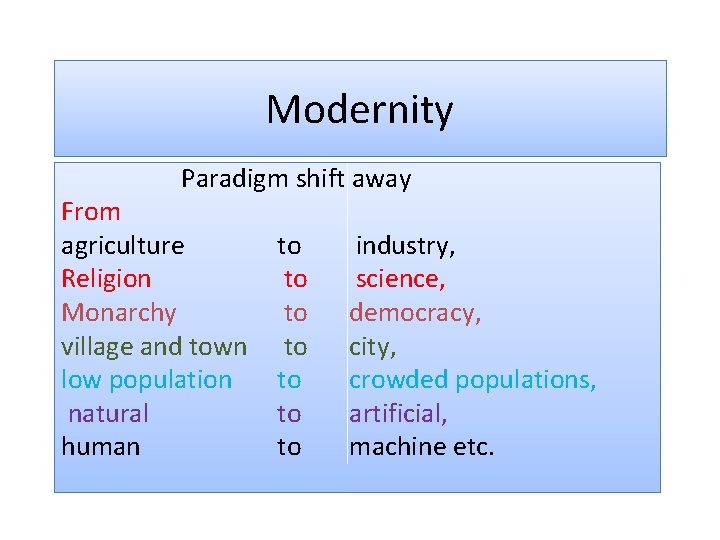 Modernity

Paradigm shift away
From
agriculture to industry,
Religion to science,
Monarchy to democracy,
village and town to city,
low population to crowded populations,
natural to artificial,
human to machine etc.